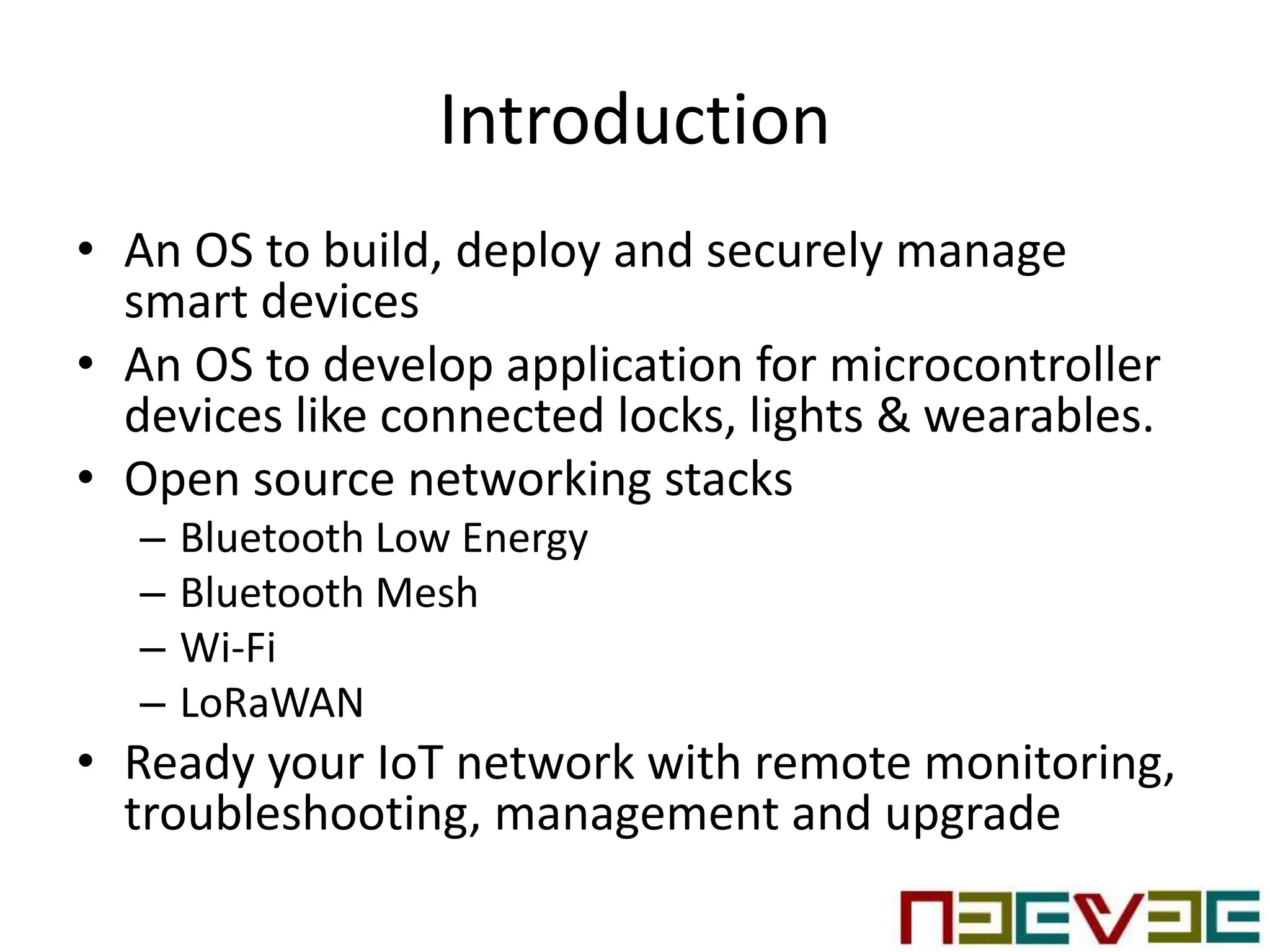 Introduction

• An OS to build, deploy and securely manage smart devices
• An OS to develop application for microcontroller devices like connected locks, lights & wearables.
• Open source networking stacks
– Bluetooth Low Energy
– Bluetooth Mesh
– Wi-Fi
– LoRaWAN
• Ready your IoT network with remote monitoring, troubleshooting, management and upgrade

NEEVEE